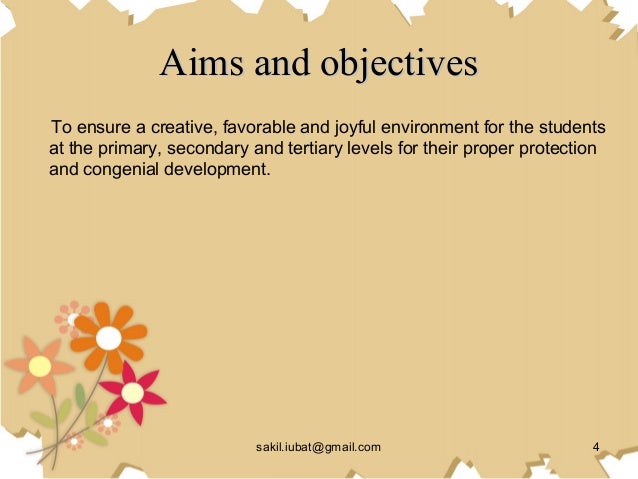 Aims and objectives

To ensure a creative, favorable and joyful environment for the students at the primary, secondary and tertiary levels for their proper protection and congenial development.

sakil.iubat@gmail.com

4